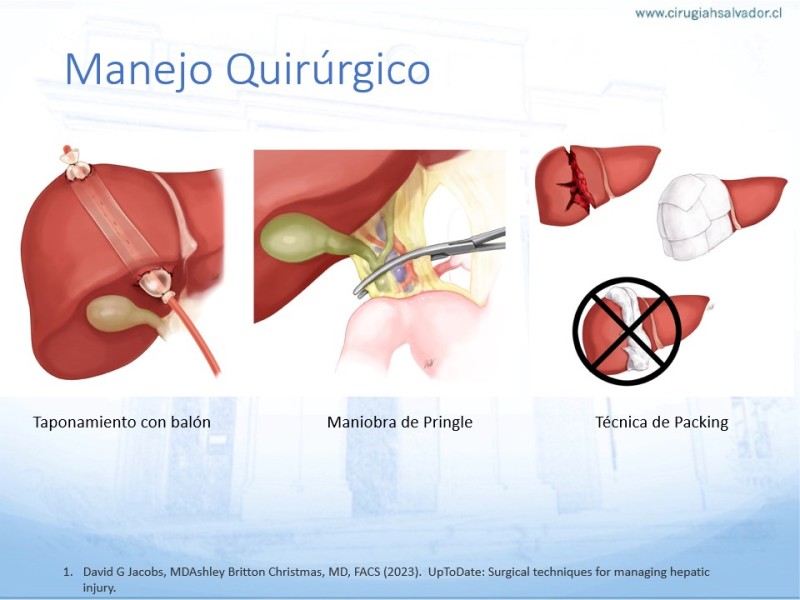 www.cirugiahsalvador.cl

Manejo Quirúrgico

Taponamiento con balón

Maniobra de Pringle

Técnica de Packing

1. David G Jacobs, MDAshley Britton Christmas, MD, FACS (2023). UpToDate: Surgical techniques for managing hepatic injury.